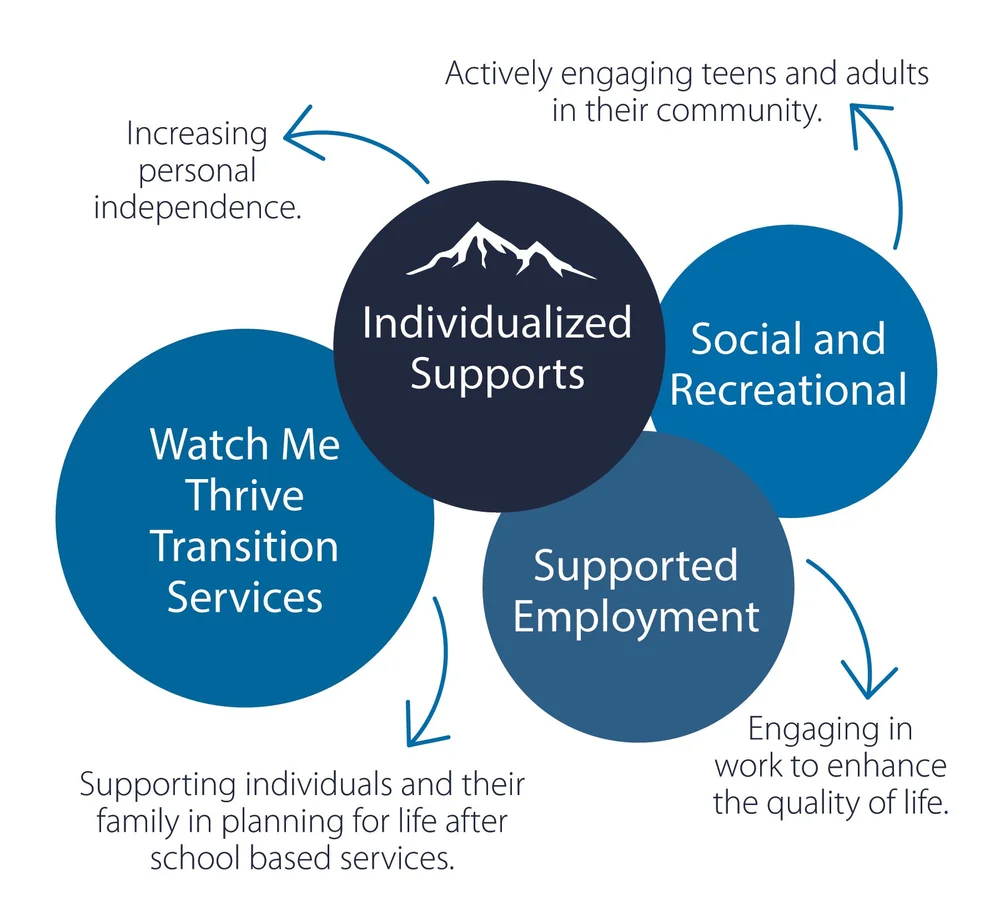 Actively engaging teens and adults in their community.

Increasing personal independence.

Individualized Supports

Social and Recreational

Watch Me Thrive Transition Services

Supported Employment

Engaging in work to enhance the quality of life.

Supporting individuals and their family in planning for life after school based services.